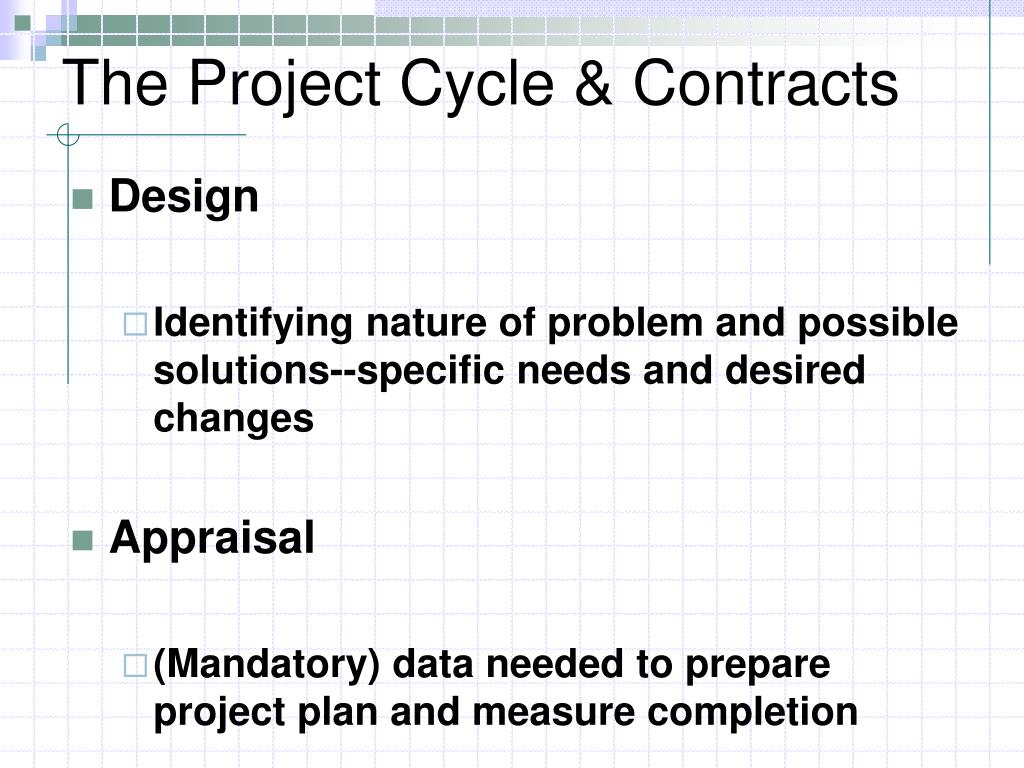 The Project Cycle & Contracts

Design

Identifying nature of problem and possible solutions--specific needs and desired changes

Appraisal

(Mandatory) data needed to prepare project plan and measure completion